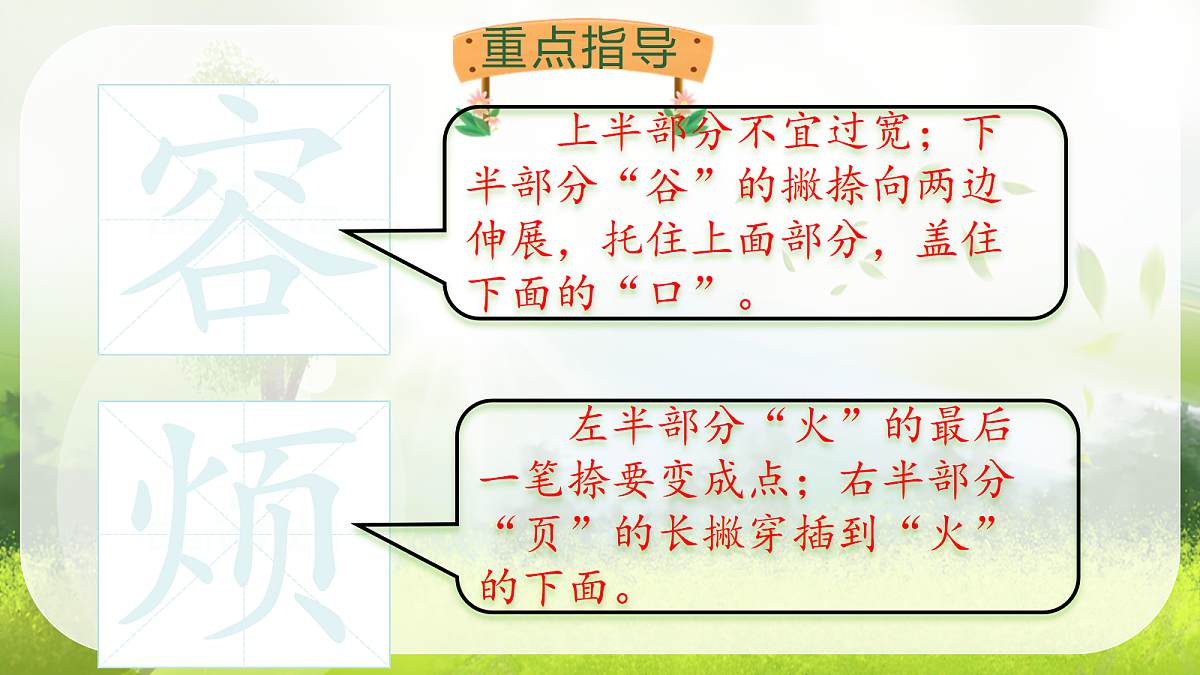 重点指导

容

上半部分不宜过宽；下半部分“谷”的撇捺向两边伸展，托住上面部分，盖住下面的“口”。

烦

左半部分“火”的最后一笔捺要变成点；右半部分“页”的长撇穿插到“火”的下面。